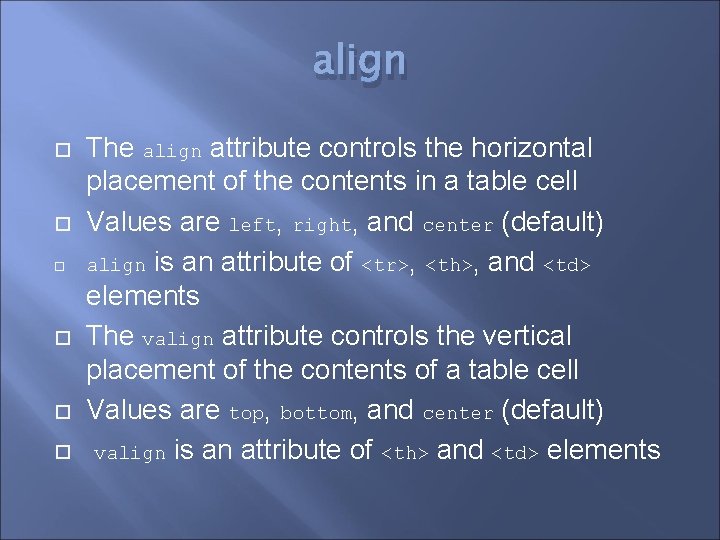 align

The align attribute controls the horizontal placement of the contents in a table cell

Values are left, right, and center (default)

align is an attribute of <tr>, <th>, and <td> elements

The valign attribute controls the vertical placement of the contents of a table cell

Values are top, bottom, and center (default)

valign is an attribute of <th> and <td> elements